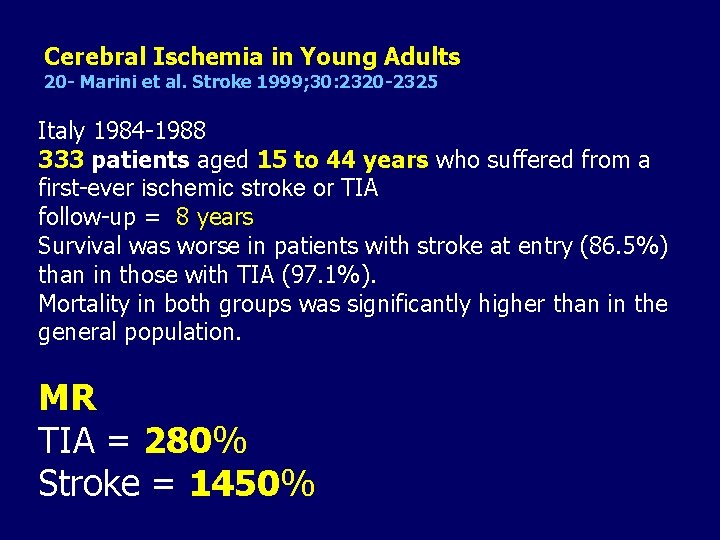 Cerebral Ischemia in Young Adults
20- Marini et al. Stroke 1999;30:2320-2325

Italy 1984-1988
333 patients aged 15 to 44 years who suffered from a first-ever ischemic stroke or TIA
follow-up = 8 years
Survival was worse in patients with stroke at entry (86.5%) than in those with TIA (97.1%).
Mortality in both groups was significantly higher than in the general population.

MR
TIA = 280%
Stroke = 1450%